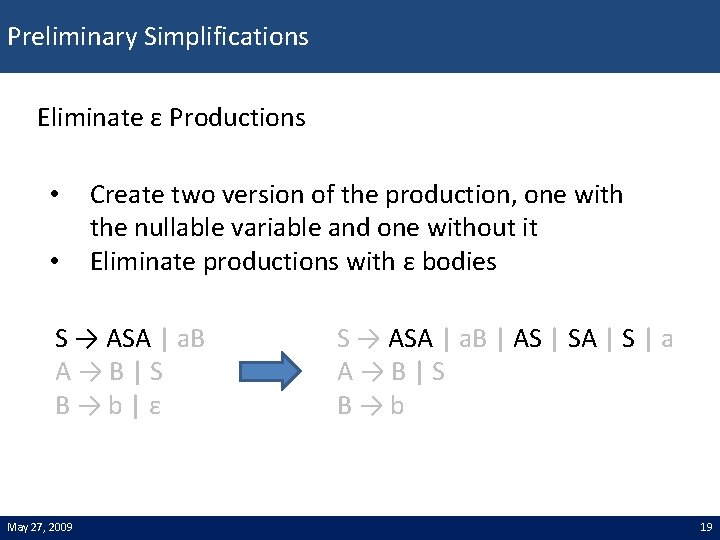 Preliminary Simplifications

Eliminate ε Productions

• Create two version of the production, one with the nullable variable and one without it
• Eliminate productions with ε bodies

S → ASA | aB
A → B | S
B → b | ε

S → ASA | aB | AS | SA | S | a
A → B | S
B → b

May 27, 2009

19